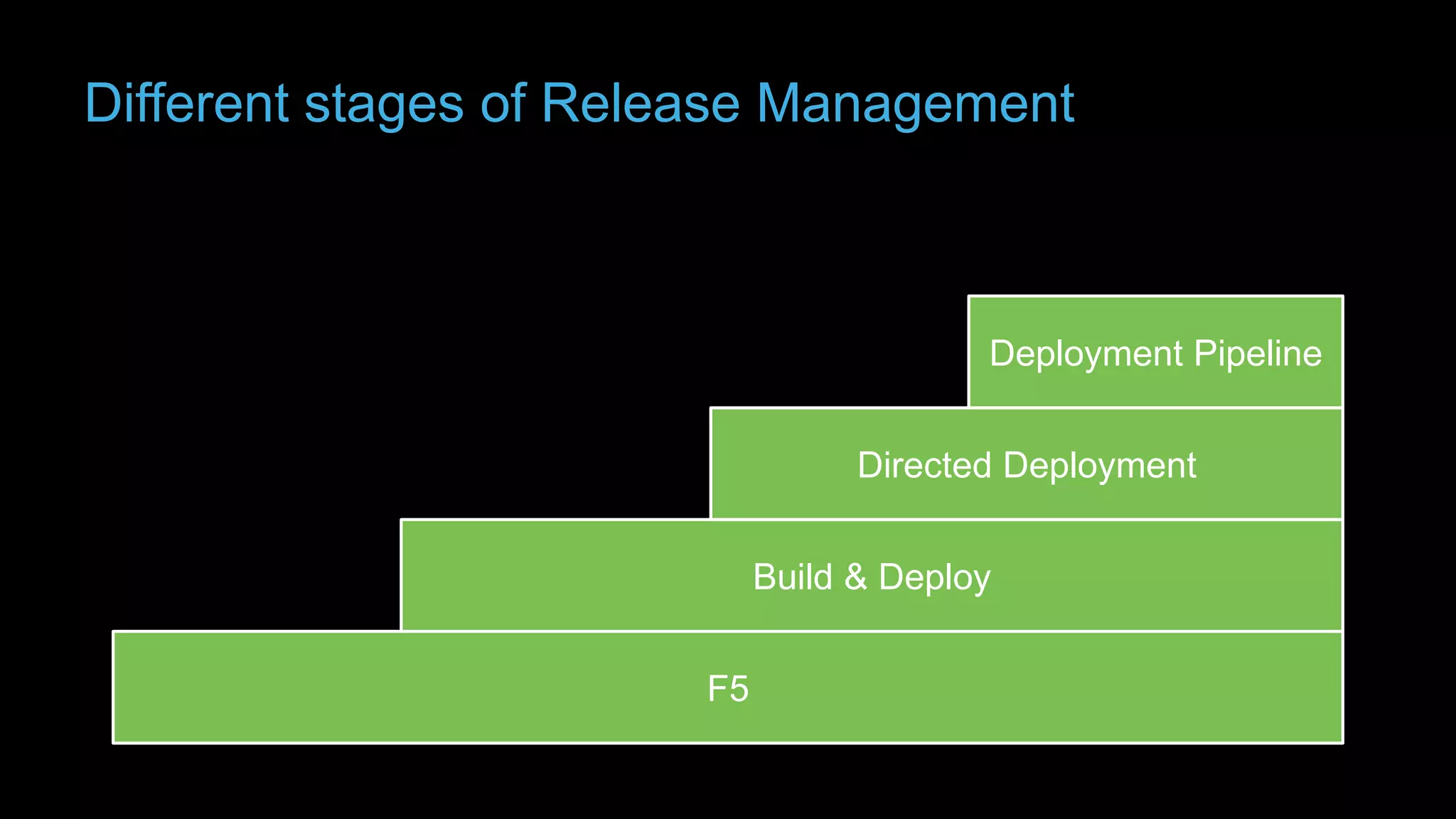 Different stages of Release Management

Deployment Pipeline

Directed Deployment

Build & Deploy

F5